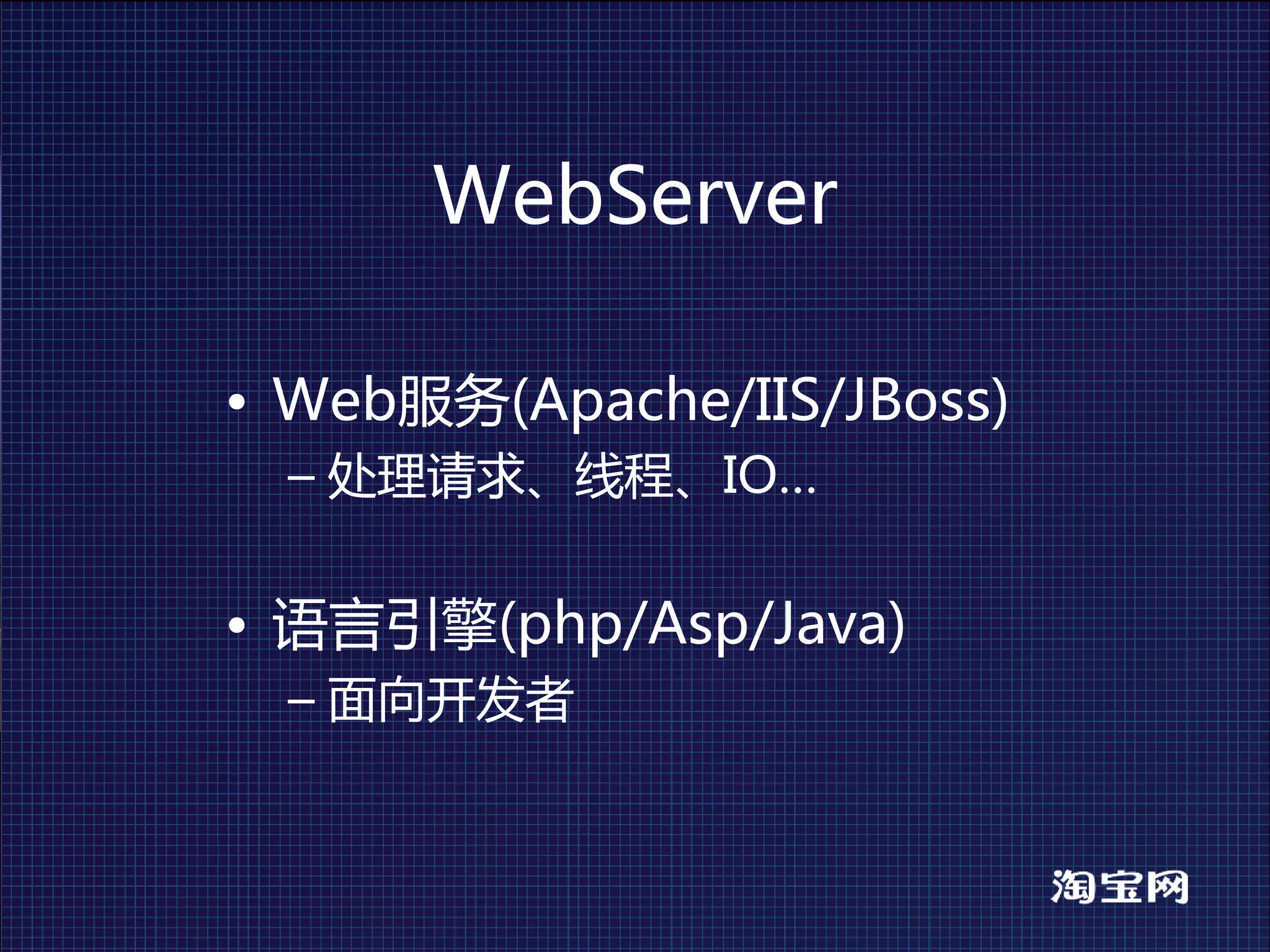 WebServer

• Web服务(Apache/IIS/JBoss)
– 处理请求、线程、IO…

• 语言引擎(php/Asp/Java)
– 面向开发者

淘宝网